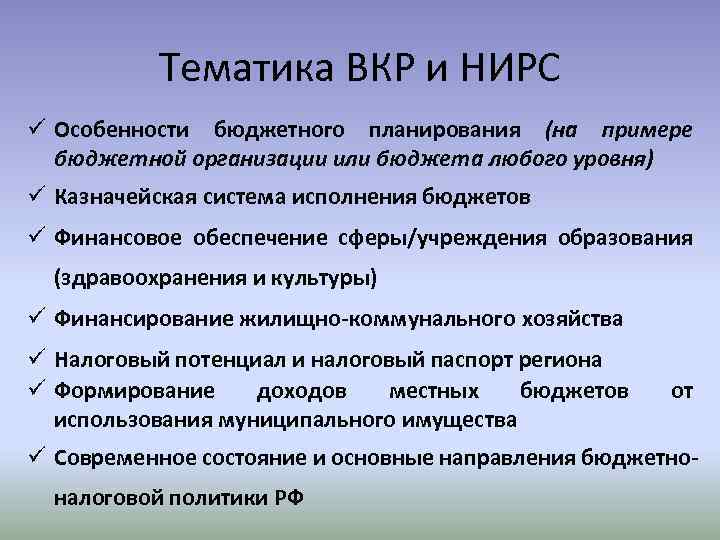 Тематика ВКР и НИРС

✓ Особенности бюджетного планирования (на примере бюджетной организации или бюджета любого уровня)

✓ Казначейская система исполнения бюджетов

✓ Финансовое обеспечение сферы/учреждения образования (здравоохранения и культуры)

✓ Финансирование жилищно-коммунального хозяйства

✓ Налоговый потенциал и налоговый паспорт региона

✓ Формирование доходов местных бюджетов от использования муниципального имущества

✓ Современное состояние и основные направления бюджетно-налоговой политики РФ